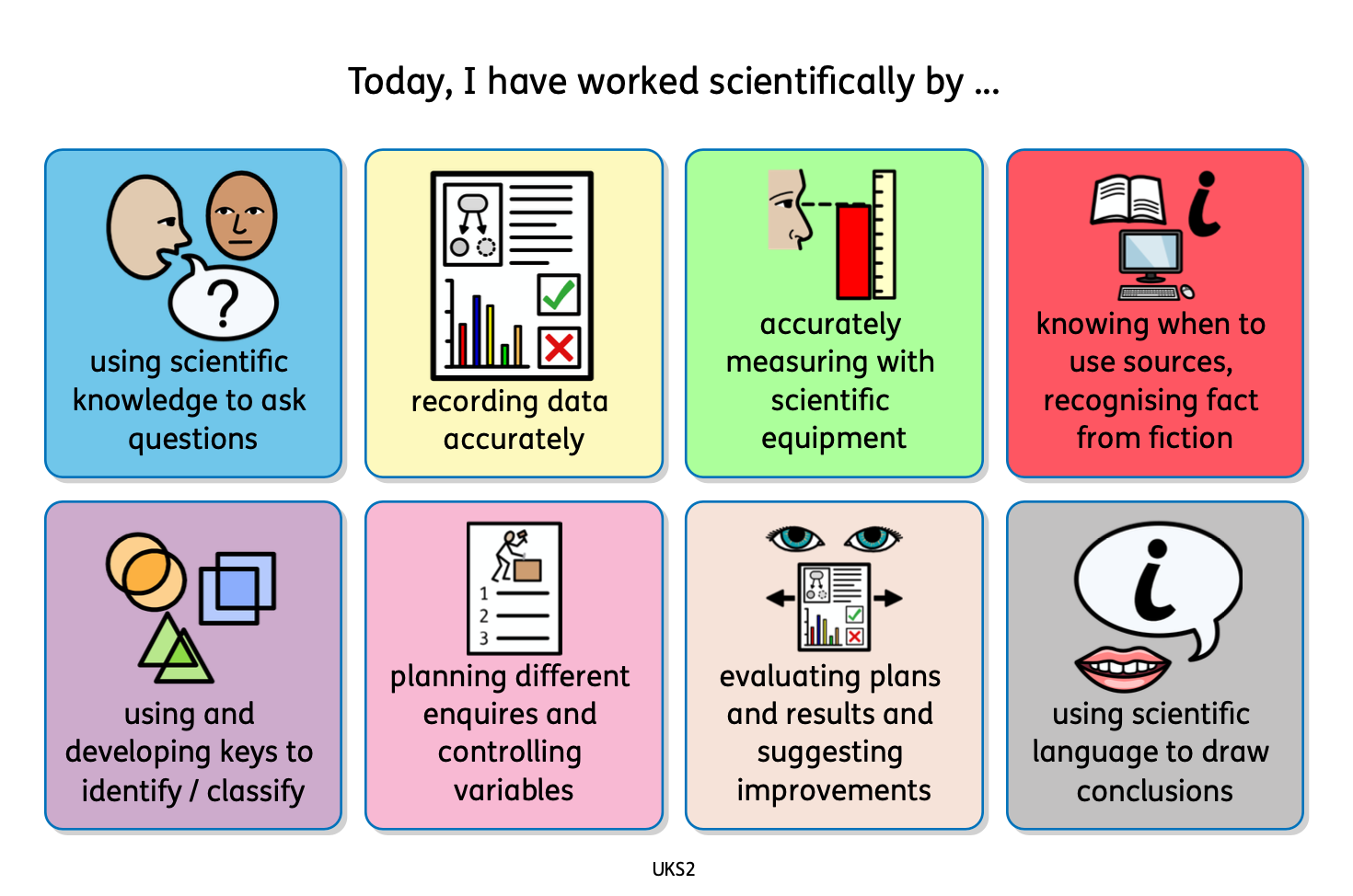 Today, I have worked scientifically by ...

?

using scientific knowledge to ask questions

recording data accurately

accurately measuring with scientific equipment

i

knowing when to use sources, recognising fact from fiction

using and developing keys to identify / classify

1
2
3

planning different enquires and controlling variables

evaluating plans and results and suggesting improvements

i

using scientific language to draw conclusions

UKS2